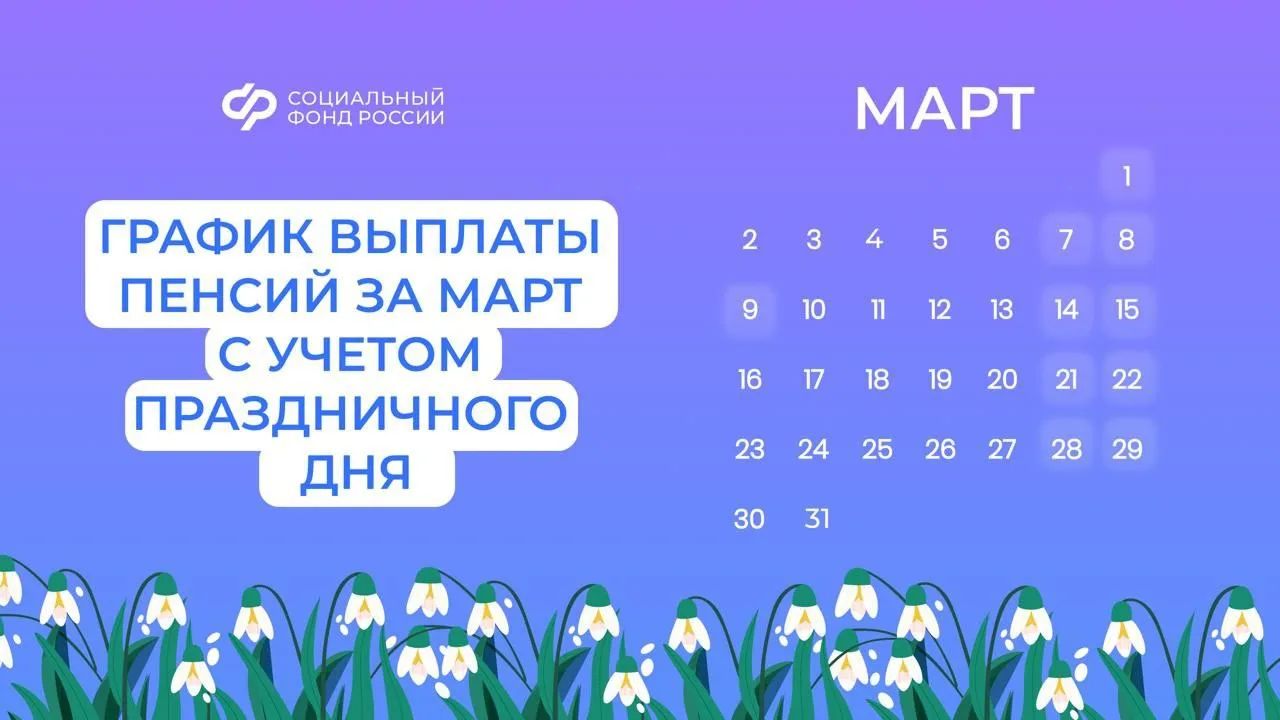 СОЦИАЛЬНЫЙ ФОНД РОССИИ

ГРАФИК ВЫПЛАТЫ ПЕНСИЙ ЗА МАРТ С УЧЕТОМ ПРАЗДНИЧНОГО ДНЯ

МАРТ

|  |  |  |  |  |  |  |
|---|---|---|---|---|---|---|
|  |  |  |  |  |  | 1 |
| 2 | 3 | 4 | 5 | 6 | 7 | 8 |
| 9 | 10 | 11 | 12 | 13 | 14 | 15 |
| 16 | 17 | 18 | 19 | 20 | 21 | 22 |
| 23 | 24 | 25 | 26 | 27 | 28 | 29 |
| 30 | 31 |  |  |  |  |  |